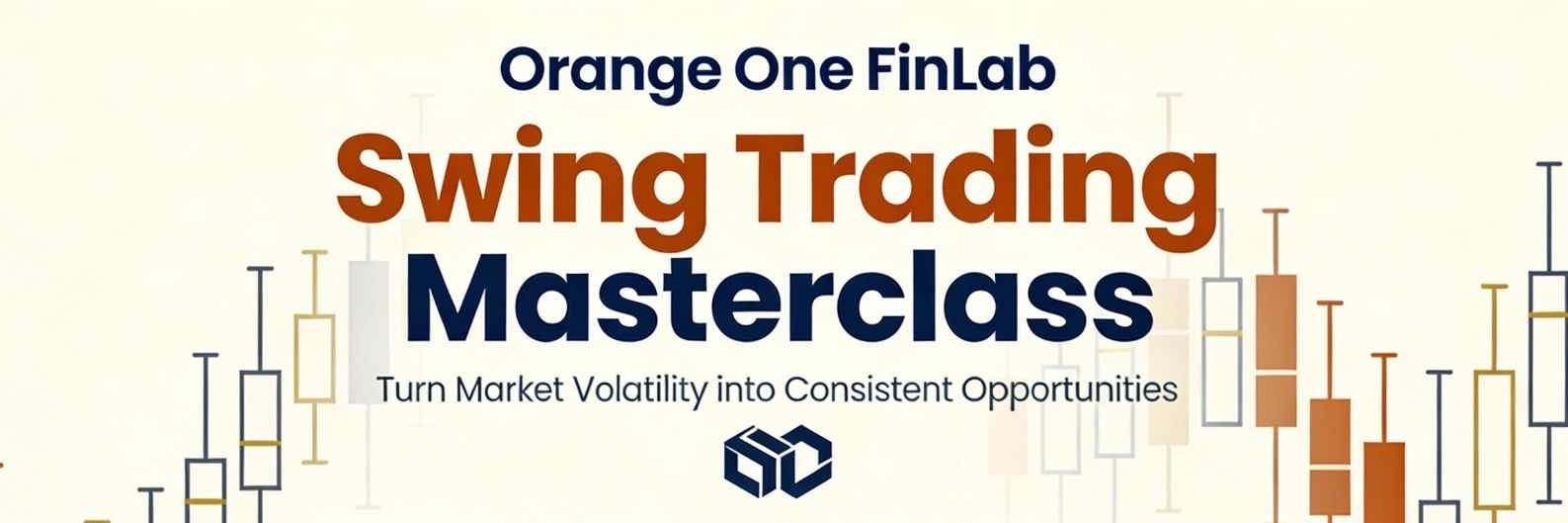 Orange One FinLab

Swing Trading Masterclass

Turn Market Volatility into Consistent Opportunities